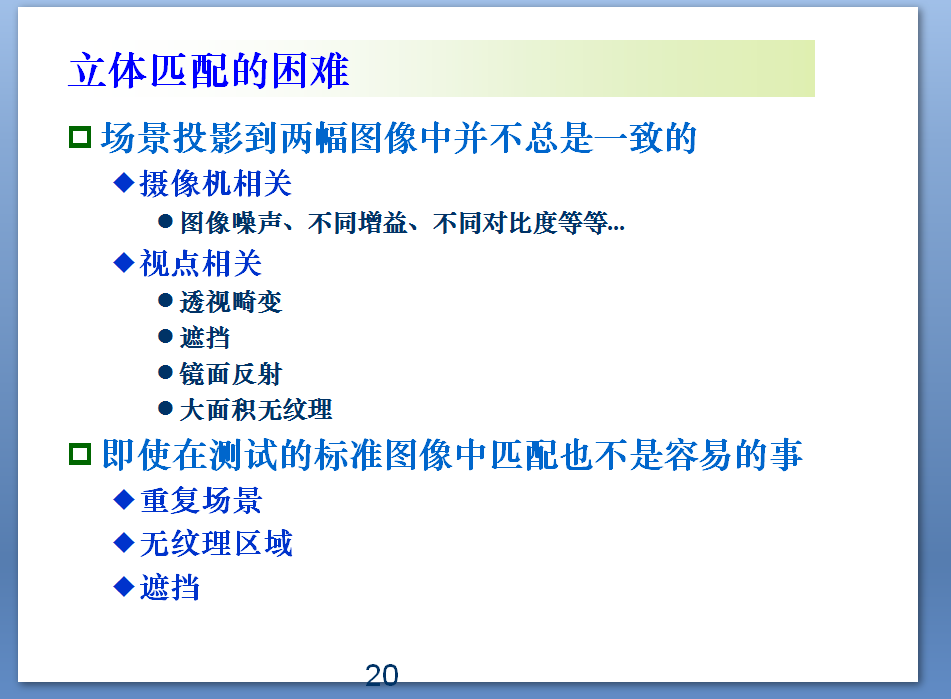 立体匹配的困难

场景投影到两幅图像中并不总是一致的

摄像机相关

图像噪声、不同增益、不同对比度等等...

视点相关

透视畸变

遮挡

镜面反射

大面积无纹理

即使在测试的标准图像中匹配也不是容易的事

重复场景

无纹理区域

遮挡

20